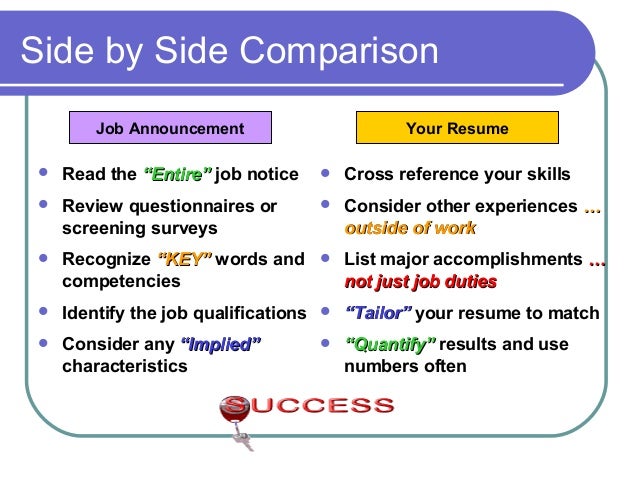 Side by Side Comparison

Job Announcement

- Read the "Entire" job notice
- Review questionnaires or screening surveys
- Recognize "KEY" words and competencies
- Identify the job qualifications
- Consider any "Implied" characteristics

Your Resume

- Cross reference your skills
- Consider other experiences … outside of work
- List major accomplishments … not just job duties
- "Tailor" your resume to match
- "Quantify" results and use numbers often

SUCCESS